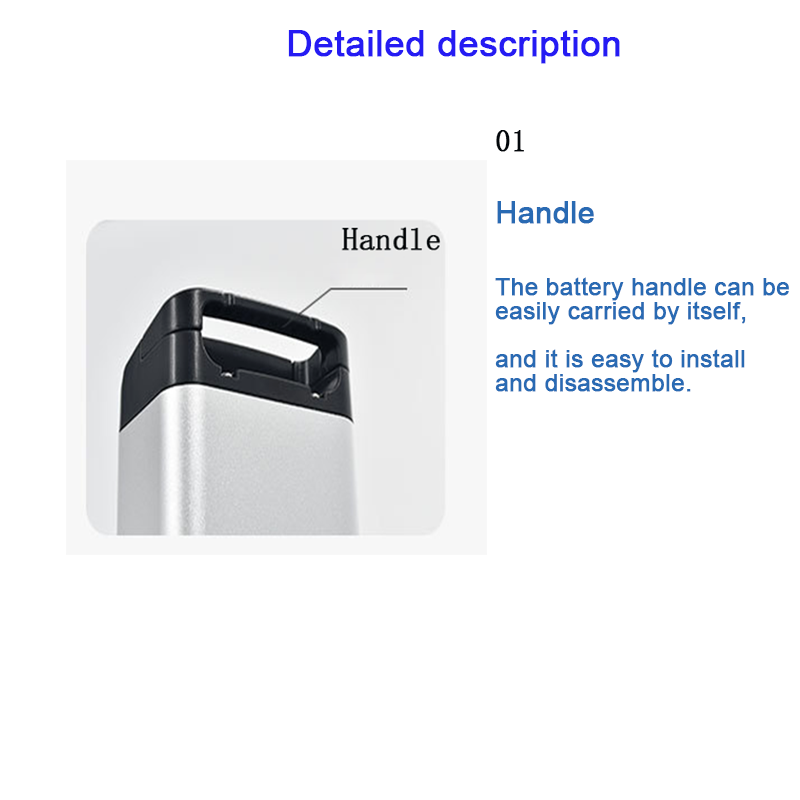 Detailed description

Handle

01

Handle

The battery handle can be easily carried by itself,

and it is easy to install and disassemble.